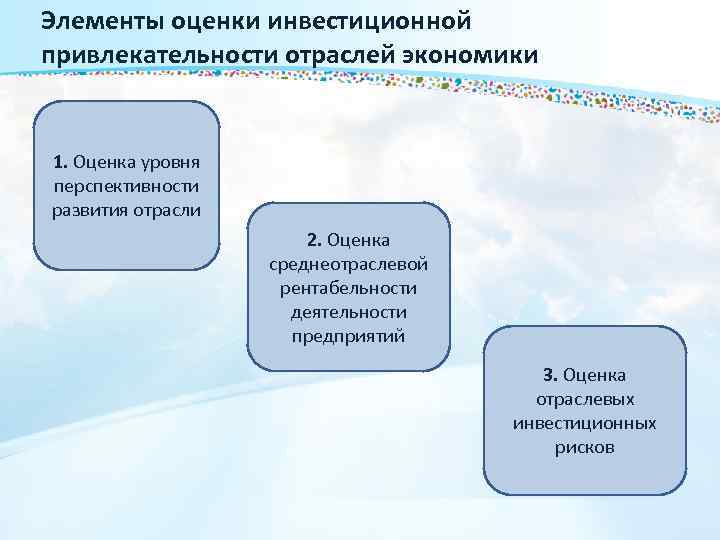 Элементы оценки инвестиционной привлекательности отраслей экономики

1. Оценка уровня перспективности развития отрасли

2. Оценка среднеотраслевой рентабельности деятельности предприятий

3. Оценка отраслевых инвестиционных рисков